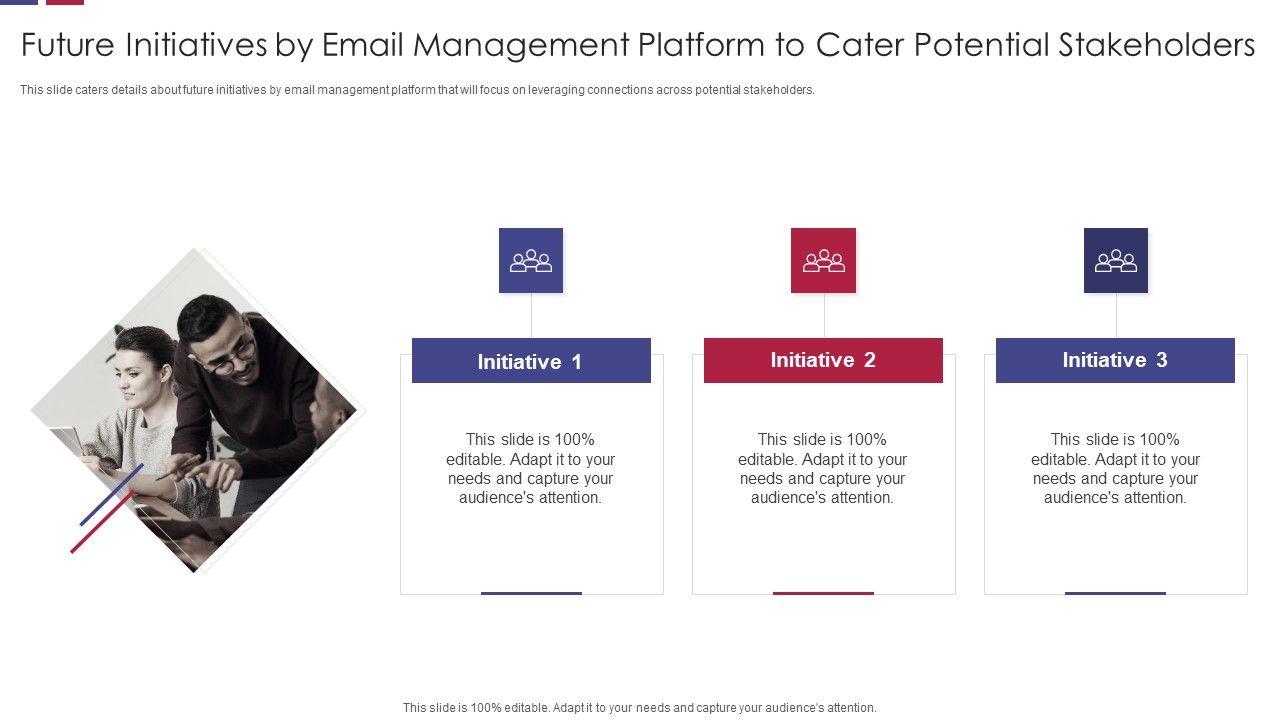 Future Initiatives by Email Management Platform to Cater Potential Stakeholders

This slide caters details about future initiatives by email management platform that will focus on leveraging connections across potential stakeholders.

Initiative 1

This slide is 100% editable. Adapt it to your needs and capture your audience's attention.

Initiative 2

This slide is 100% editable. Adapt it to your needs and capture your audience's attention.

Initiative 3

This slide is 100% editable. Adapt it to your needs and capture your audience's attention.

This slide is 100% editable. Adapt it to your needs and capture your audience's attention.